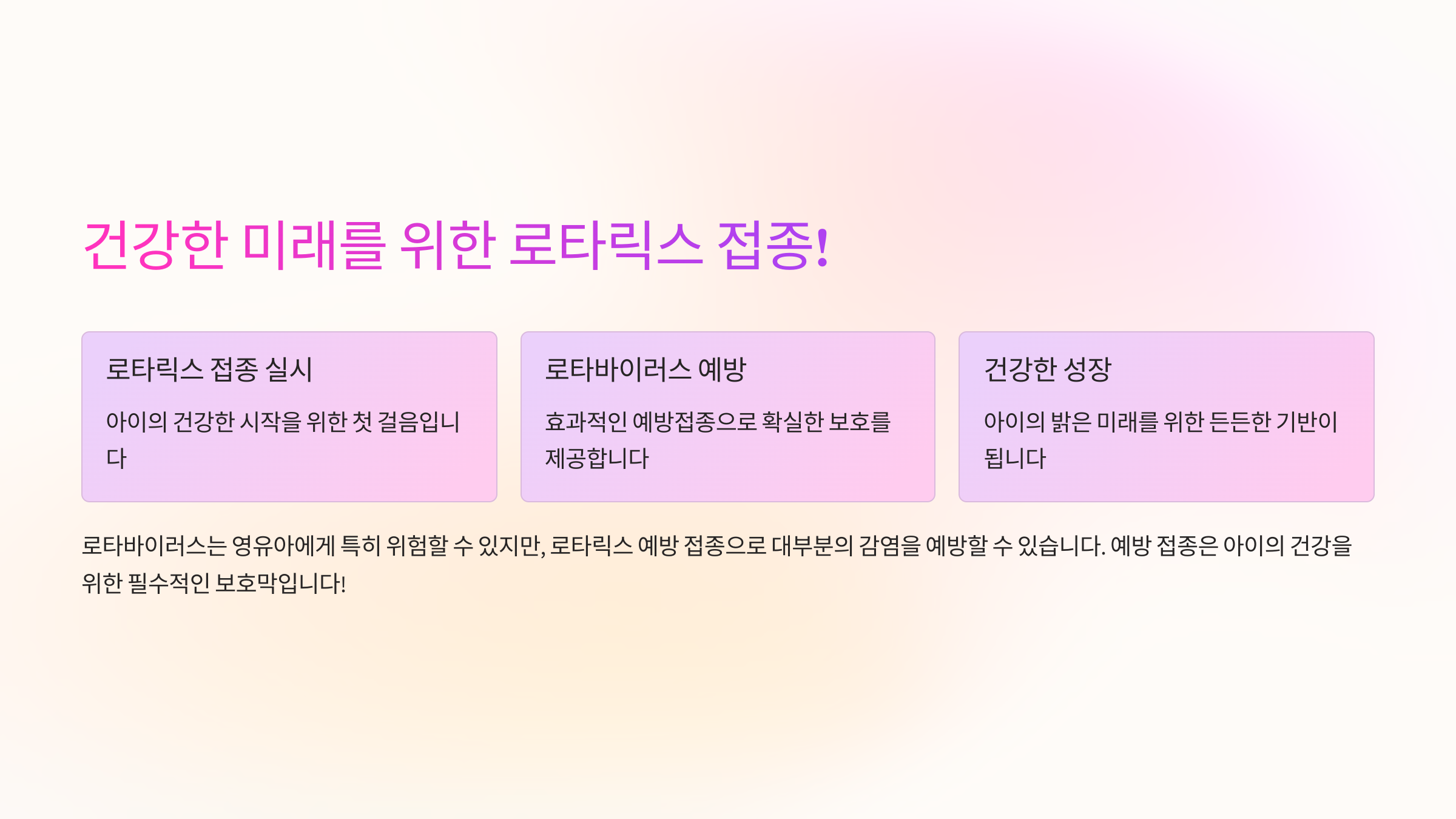 건강한 미래를 위한 로타릭스 접종!

로타릭스 접종 실시

아이의 건강한 시작을 위한 첫 걸음입니다

로타바이러스 예방

효과적인 예방접종으로 확실한 보호를 제공합니다

건강한 성장

아이의 밝은 미래를 위한 든든한 기반이 됩니다

로타바이러스는 영유아에게 특히 위험할 수 있지만, 로타릭스 예방 접종으로 대부분의 감염을 예방할 수 있습니다. 예방 접종은 아이의 건강을 위한 필수적인 보호막입니다!